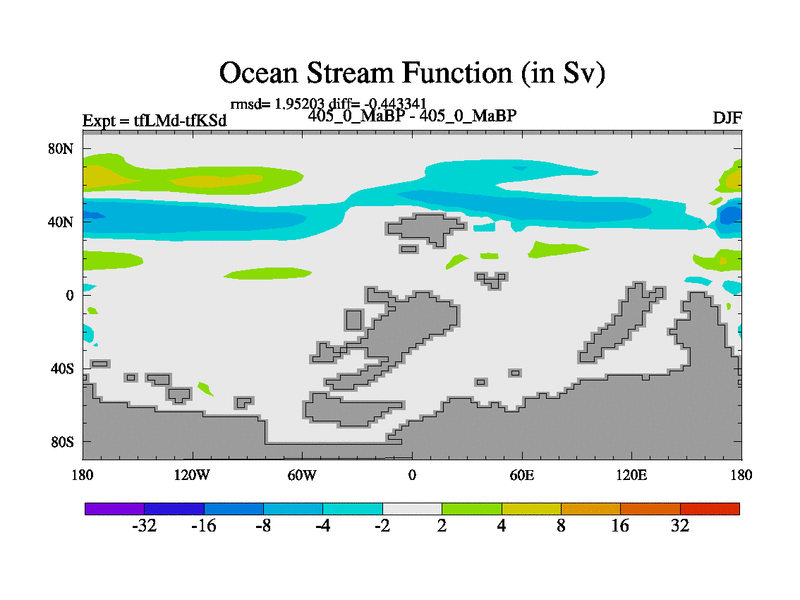 Ocean Stream Function (in Sv)

rmsd= 1.95203 diff= -0.443341

Expt = tfLMd-tfKSd

405_0_MaBP - 405_0_MaBP

DJF

80N
40N
0
40S
80S

180 120W 60W 0 60E 120E 180

-32 -16 -8 -4 -2 2 4 8 16 32